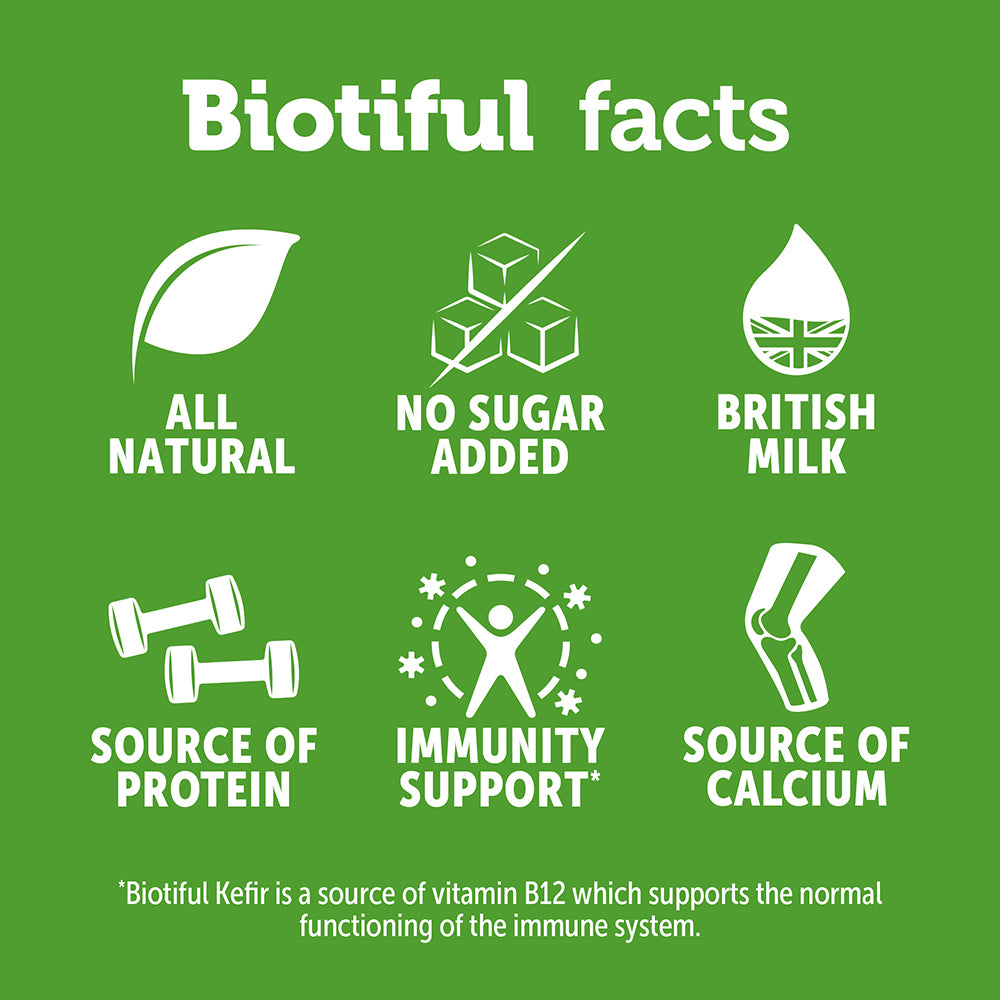 Biotiful facts

ALL NATURAL

NO SUGAR ADDED

BRITISH MILK

SOURCE OF PROTEIN

IMMUNITY SUPPORT*

SOURCE OF CALCIUM

*Biotiful Kefir is a source of vitamin B12 which supports the normal functioning of the immune system.